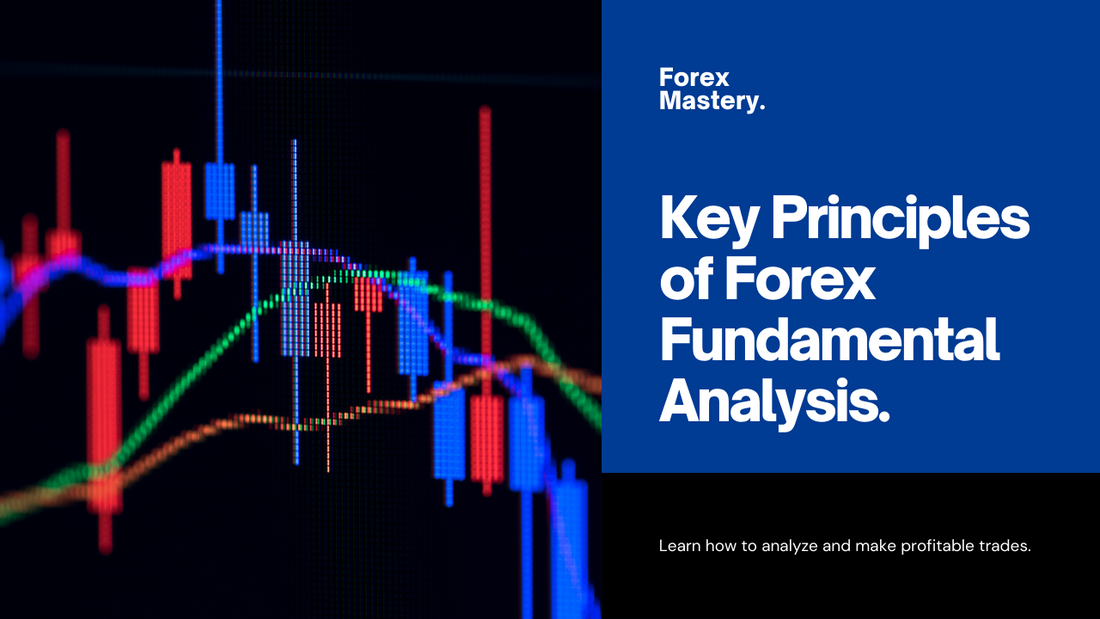 Forex Mastery.

Key Principles of Forex Fundamental Analysis.

Learn how to analyze and make profitable trades.